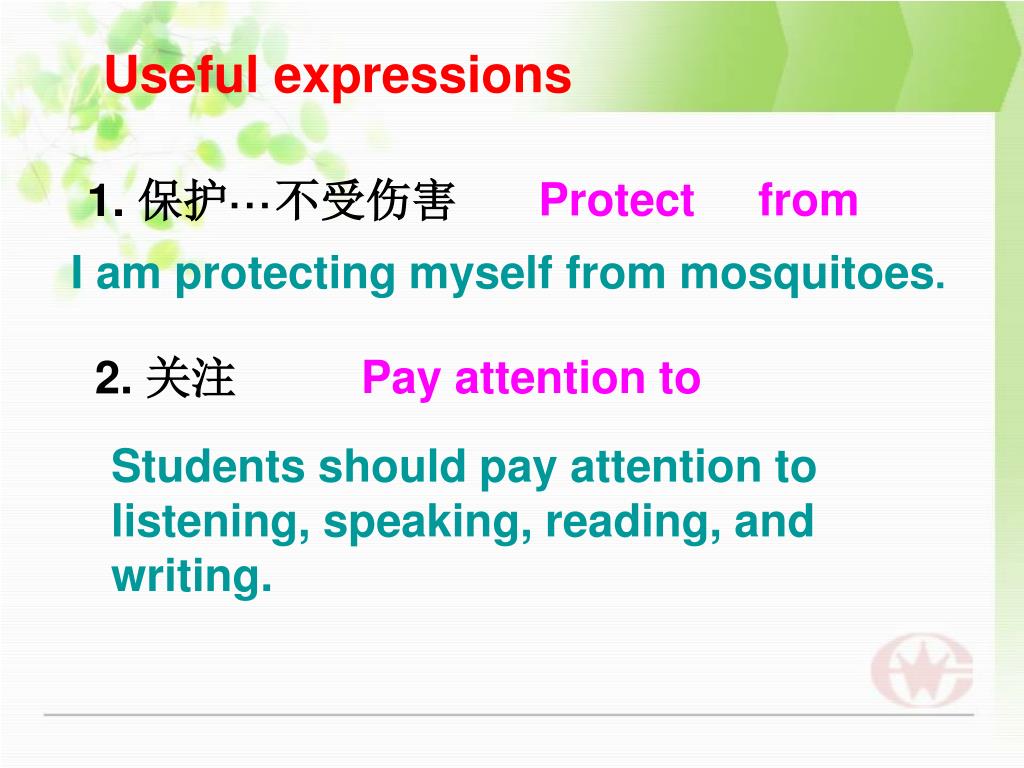 Useful expressions

1. 保护…不受伤害 Protect from

I am protecting myself from mosquitoes.

2. 关注 Pay attention to

Students should pay attention to listening, speaking, reading, and writing.